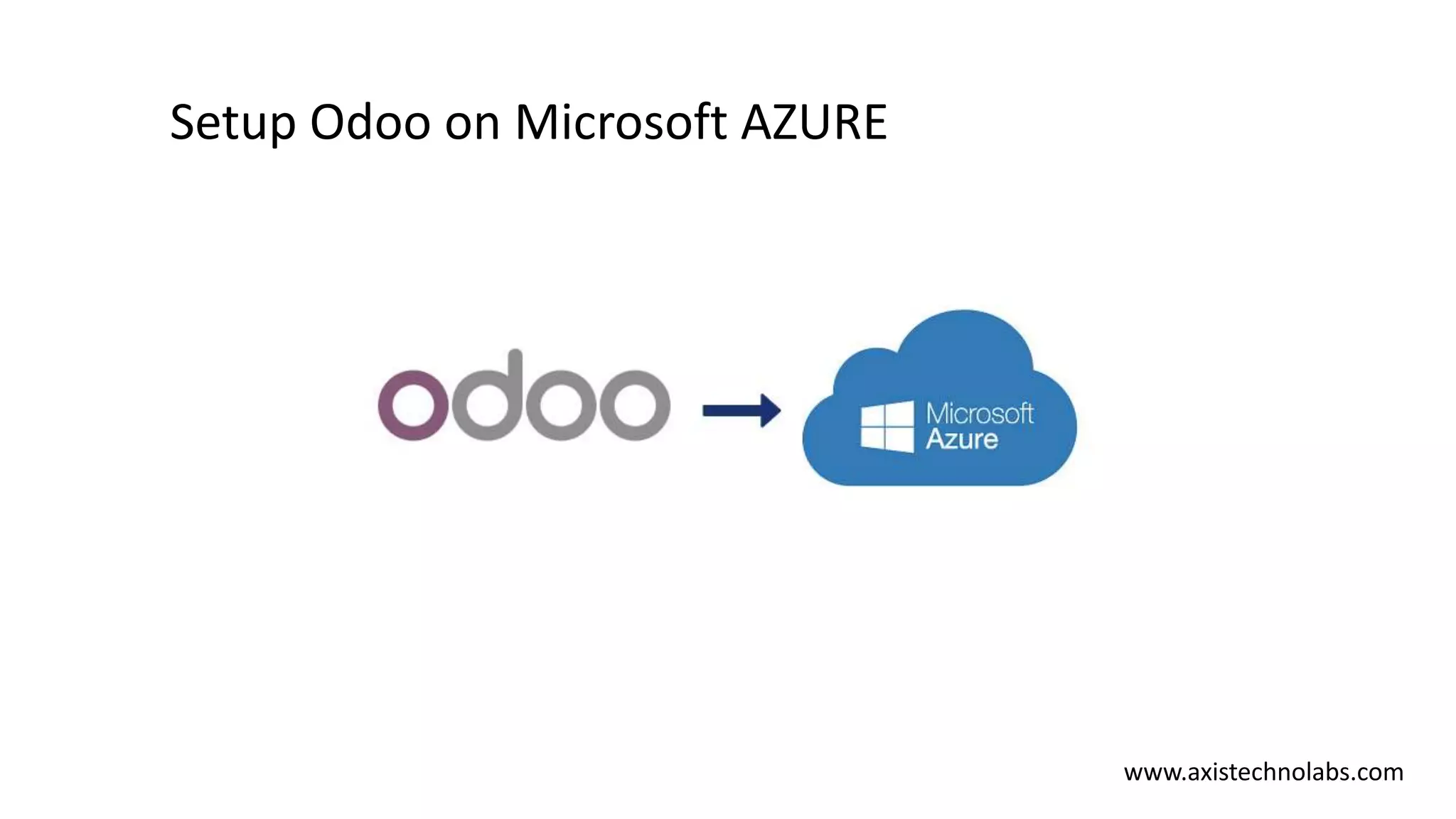 Setup Odoo on Microsoft AZURE

odoo

Microsoft
Azure

www.axistechnolabs.com